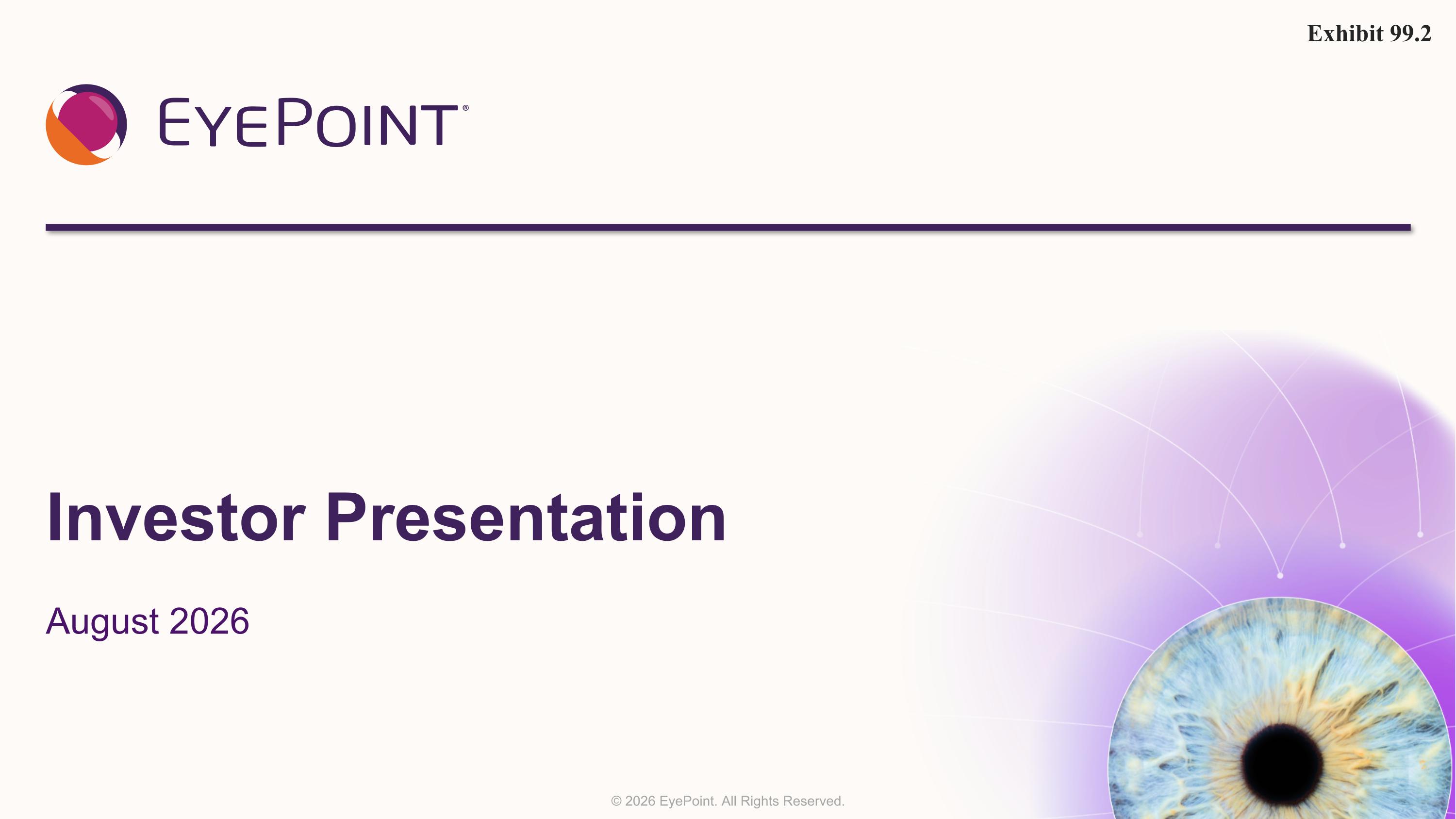 Exhibit 99.2

EYEPOINT®

Investor Presentation

August 2026

© 2026 EyePoint. All Rights Reserved.